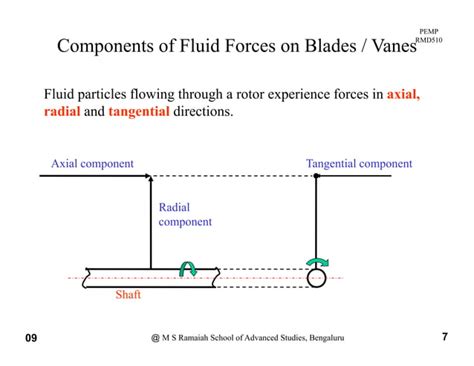 PEMP
RMD510

Components of Fluid Forces on Blades / Vanes

Fluid particles flowing through a rotor experience forces in axial, radial and tangential directions.

Axial component

Tangential component

Radial component

Shaft

09

@ M S Ramaiah School of Advanced Studies, Bengaluru

7